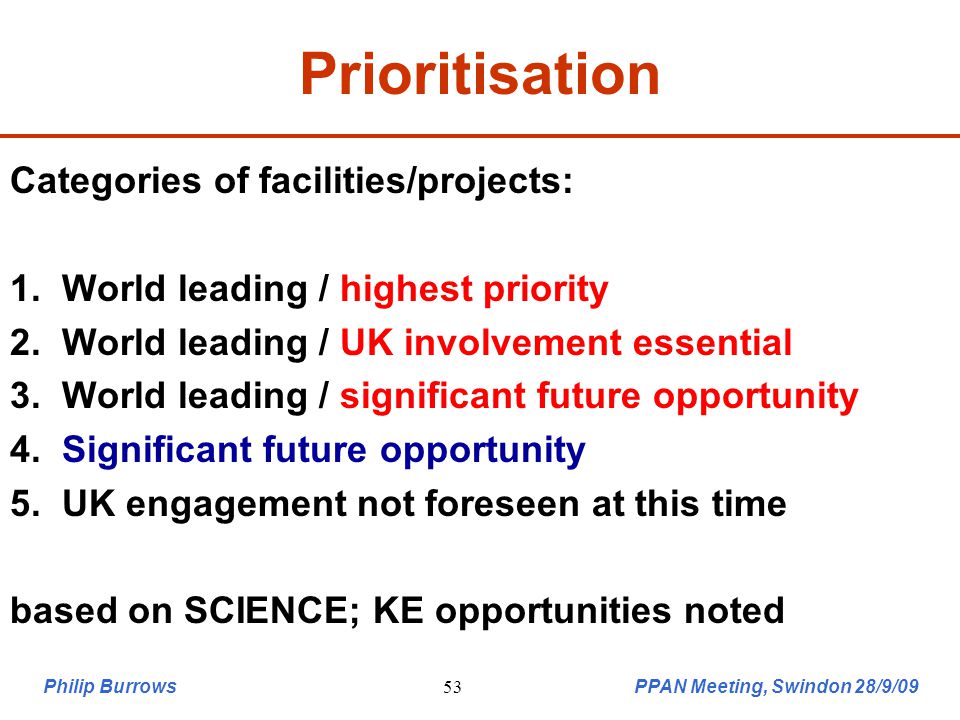 Prioritisation

Categories of facilities/projects:

1. World leading / highest priority
2. World leading / UK involvement essential
3. World leading / significant future opportunity
4. Significant future opportunity
5. UK engagement not foreseen at this time

based on SCIENCE; KE opportunities noted

Philip Burrows 53 PPAN Meeting, Swindon 28/9/09